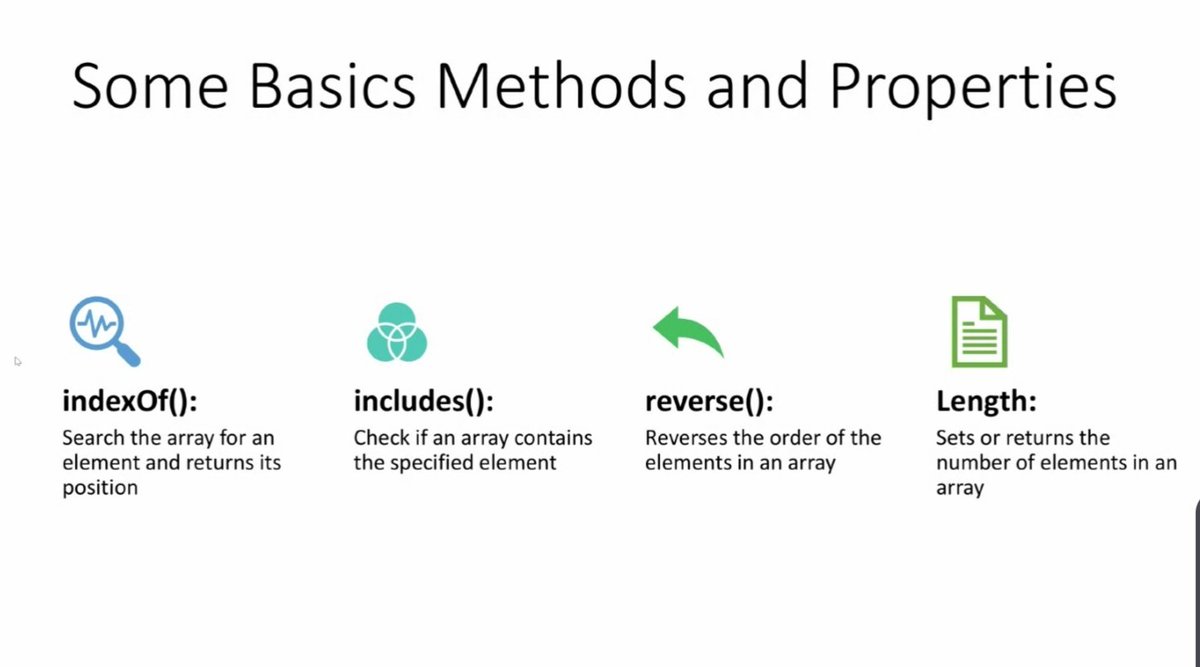 Some Basics Methods and Properties

indexOf():
Search the array for an element and returns its position

includes():
Check if an array contains the specified element

reverse():
Reverses the order of the elements in an array

Length:
Sets or returns the number of elements in an array